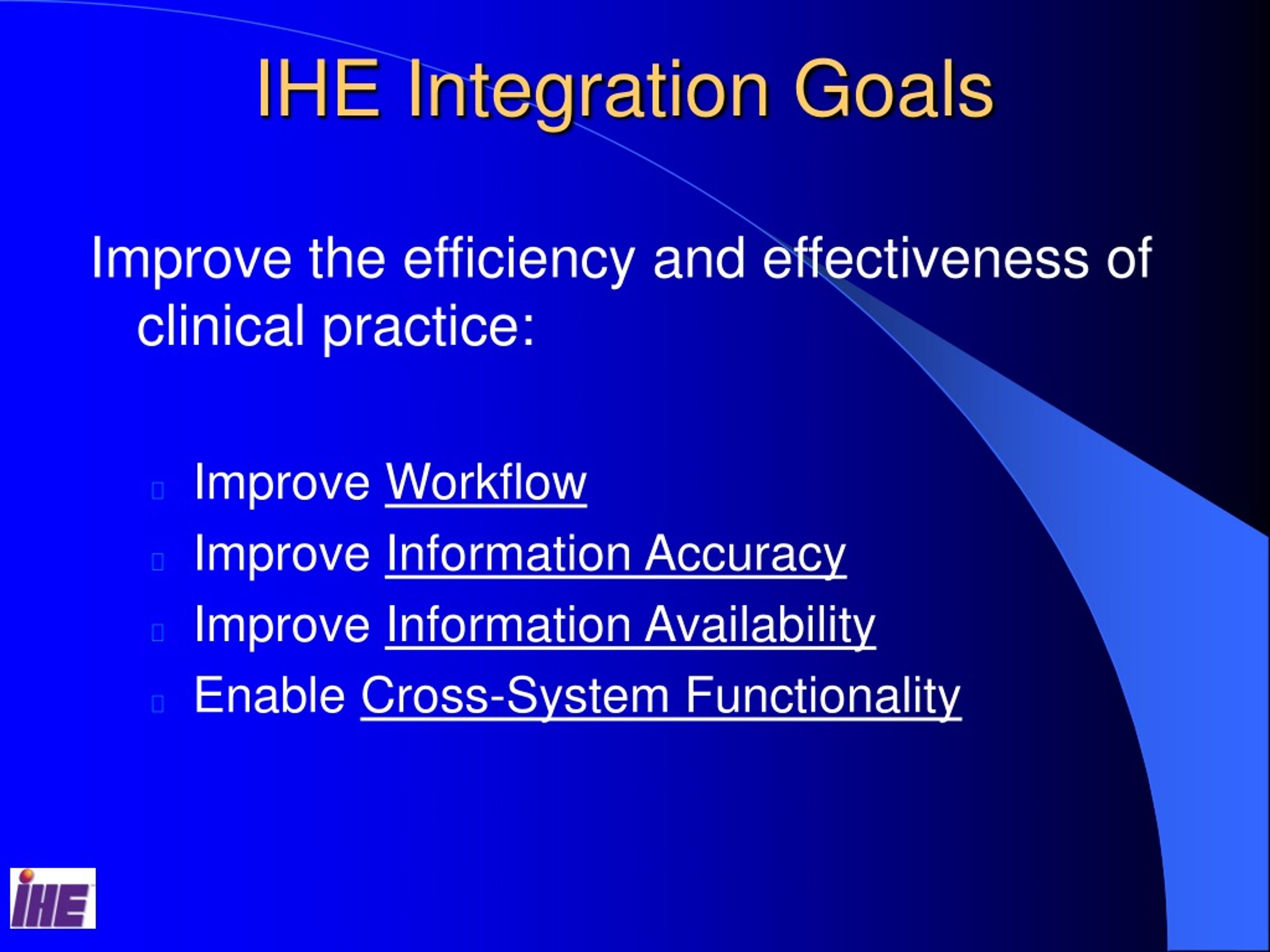 IHE Integration Goals

Improve the efficiency and effectiveness of clinical practice:

Improve Workflow
Improve Information Accuracy
Improve Information Availability
Enable Cross-System Functionality

IHE